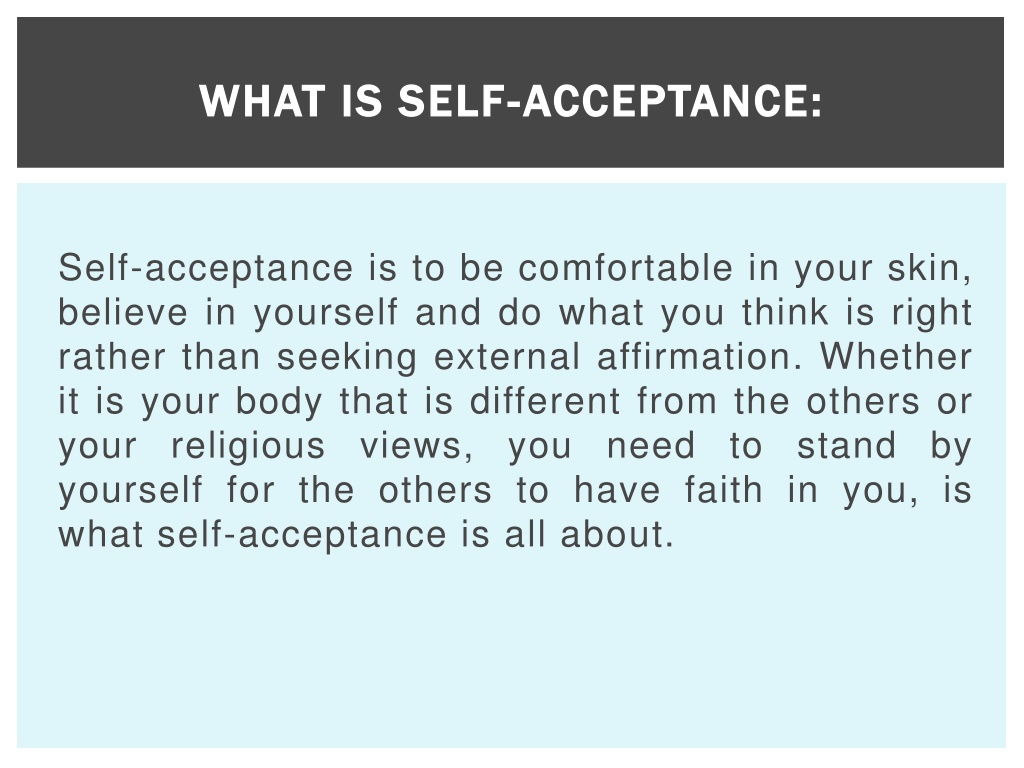 WHAT IS SELF-ACCEPTANCE:

Self-acceptance is to be comfortable in your skin, believe in yourself and do what you think is right rather than seeking external affirmation. Whether it is your body that is different from the others or your religious views, you need to stand by yourself for the others to have faith in you, is what self-acceptance is all about.